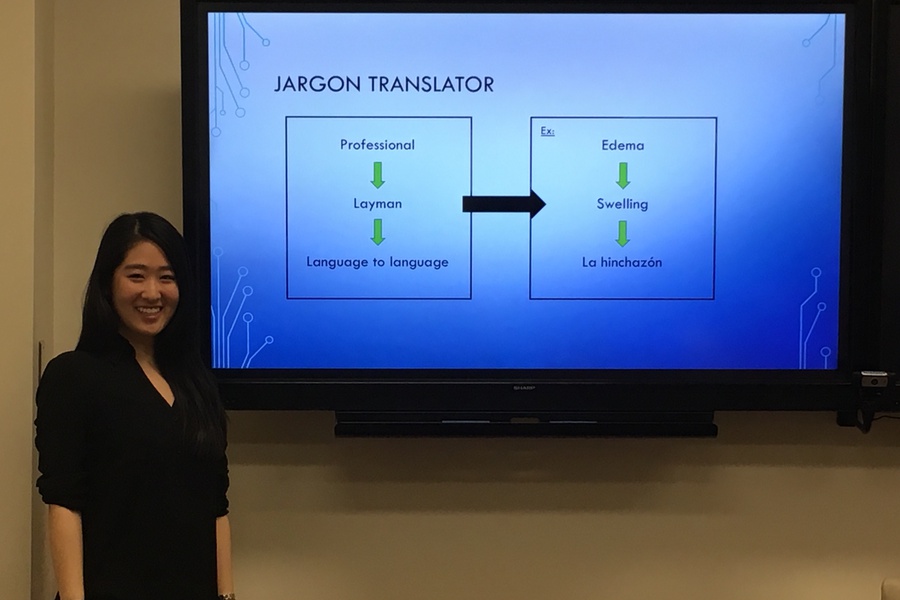 JARGON TRANSLATOR

Professional
Layman
Language to language

Ex:
Edema
Swelling
La hinchazón

SHARP